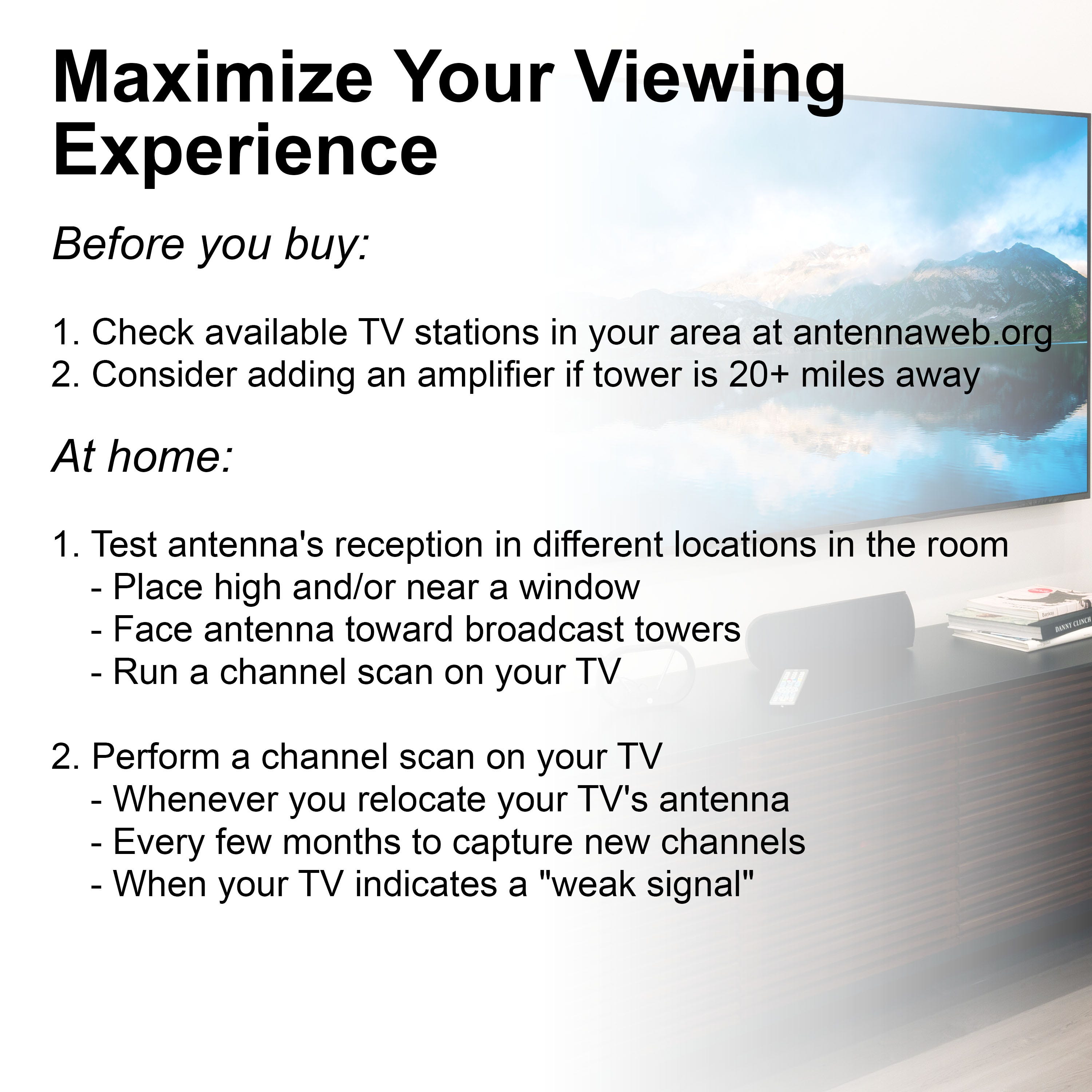 Maximize Your Viewing Experience

Before you buy:

1. Check available TV stations in your area at antennaweb.org
2. Consider adding an amplifier if tower is 20+ miles away

At home:

1. Test antenna's reception in different locations in the room
- Place high and/or near a window
- Face antenna toward broadcast towers
- Run a channel scan on your TV

2. Perform a channel scan on your TV
- Whenever you relocate your TV's antenna
- Every few months to capture new channels
- When your TV indicates a "weak signal"

Banksy
DANNY CLINCH